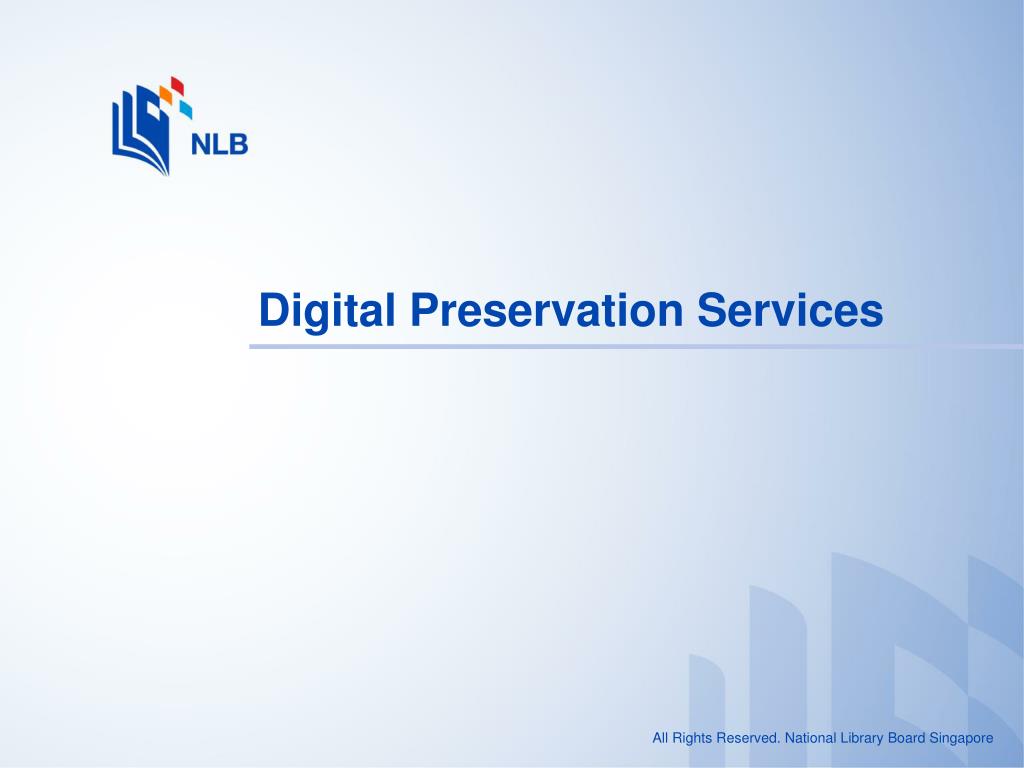 NLB

Digital Preservation Services

All Rights Reserved. National Library Board Singapore